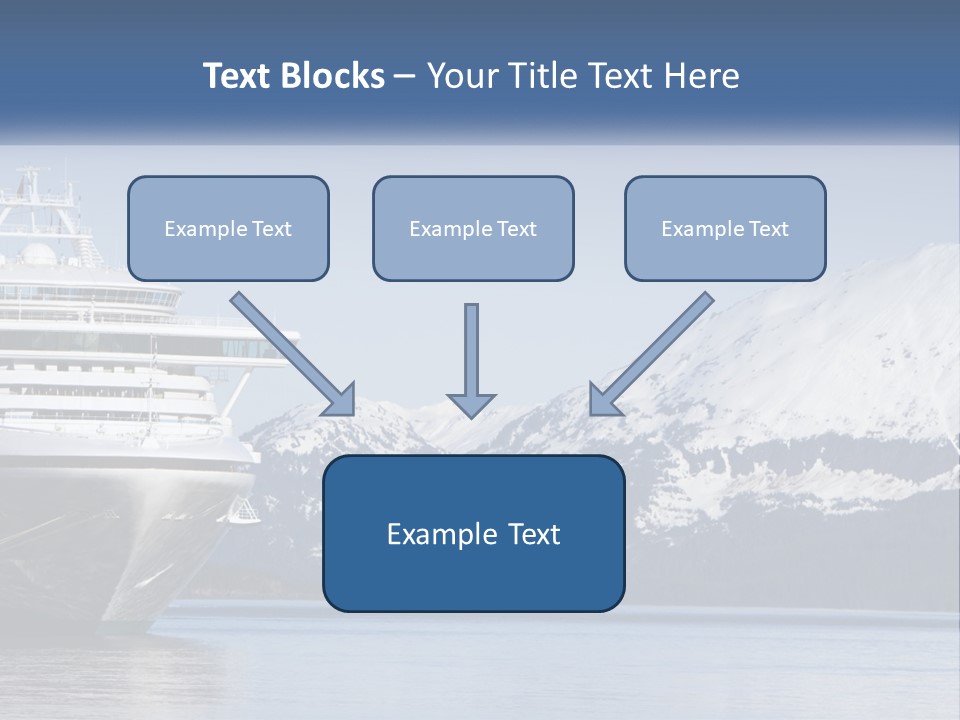 Text Blocks – Your Title Text Here

Example Text

Example Text

Example Text

Example Text